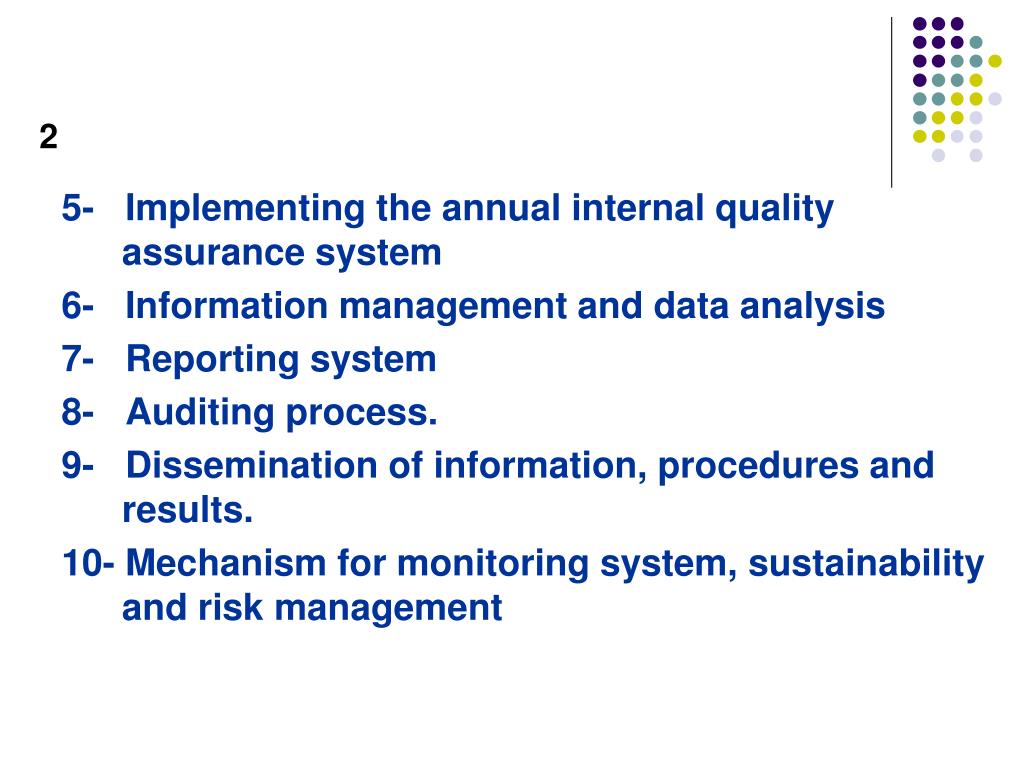 2

5- Implementing the annual internal quality assurance system

6- Information management and data analysis

7- Reporting system

8- Auditing process.

9- Dissemination of information, procedures and results.

10- Mechanism for monitoring system, sustainability and risk management